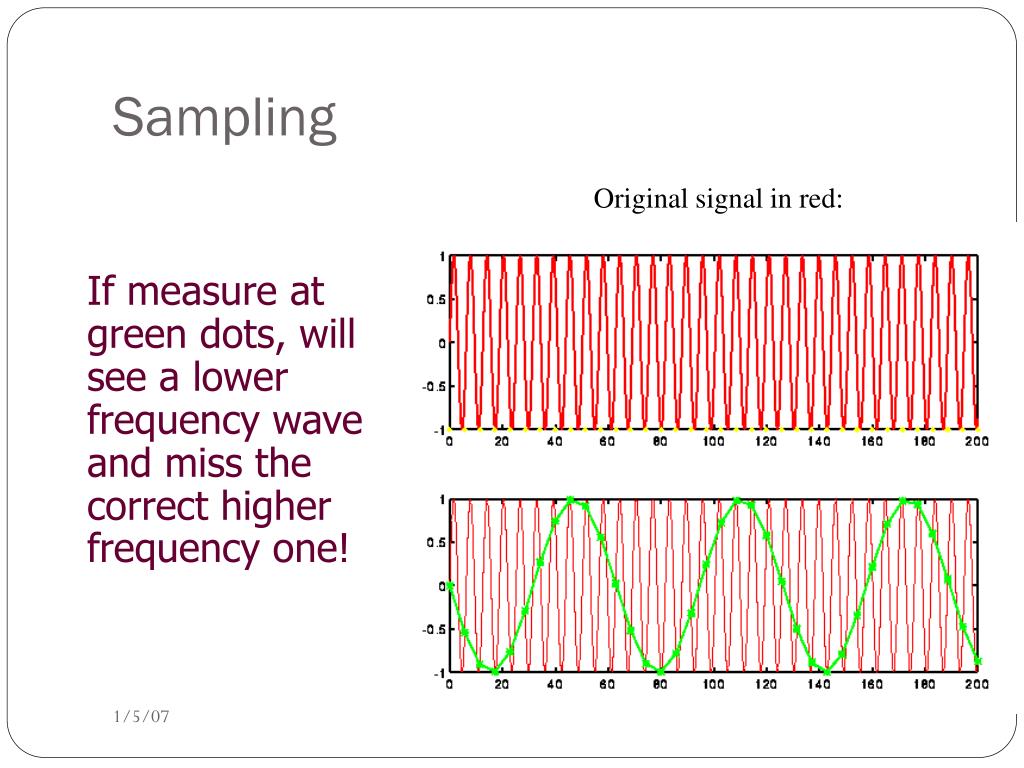 Sampling

Original signal in red:

If measure at green dots, will see a lower frequency wave and miss the correct higher frequency one!

1
0.5
0
-0.5
-1
0 20 40 60 80 100 120 140 160 180 200

1
0.5
0
-0.5
-1
0 20 40 60 80 100 120 140 160 180 200

1/5/07